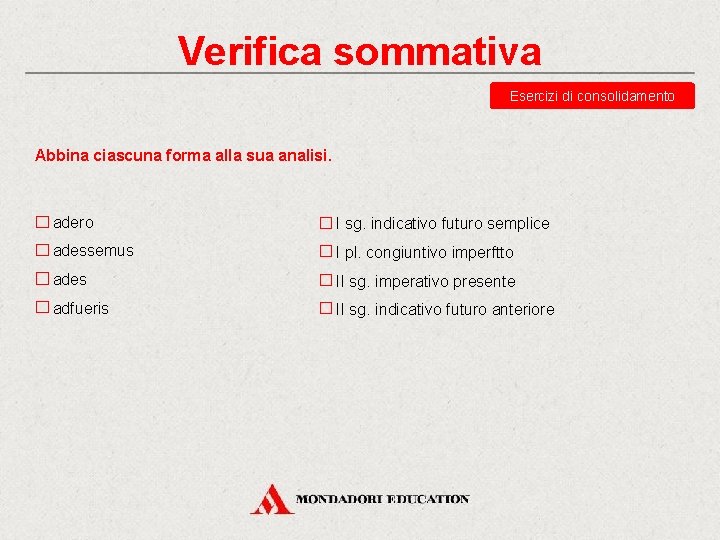 Verifica sommativa

Esercizi di consolidamento

Abbina ciascuna forma alla sua analisi.

☐ adero
☐ adessemus
☐ ades
☐ adfueris

☐ I sg. indicativo futuro semplice
☐ I pl. congiuntivo imperftto
☐ II sg. imperativo presente
☐ II sg. indicativo futuro anteriore

MONDADORI EDUCATION